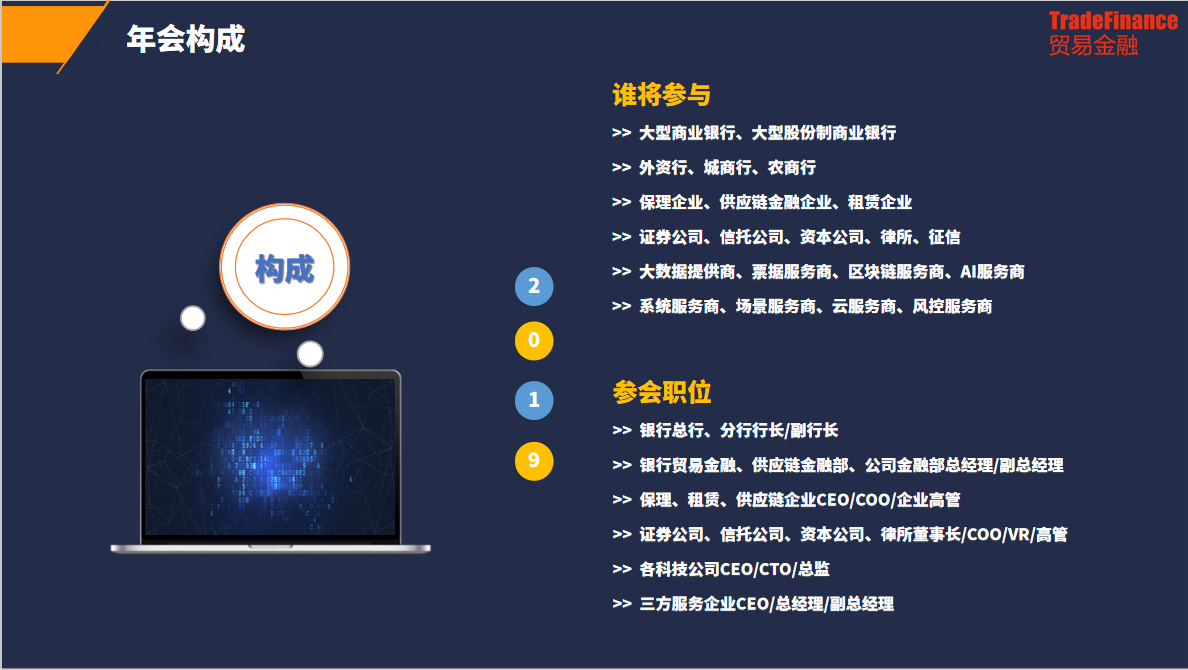 年会构成

TradeFinance
贸易金融

构成

2
0
1
9

谁将参与

>> 大型商业银行、大型股份制商业银行

>> 外资行、城商行、农商行

>> 保理企业、供应链金融企业、租赁企业

>> 证券公司、信托公司、资本公司、律所、征信

>> 大数据提供商、票据服务商、区块链服务商、AI服务商

>> 系统服务商、场景服务商、云服务商、风控服务商

参会职位

>> 银行总行、分行行长/副行长

>> 银行贸易金融、供应链金融部、公司金融部总经理/副总经理

>> 保理、租赁、供应链企业CEO/COO/企业高管

>> 证券公司、信托公司、资本公司、律所董事长/COO/VR/高管

>> 各科技公司CEO/CTO/总监

>> 三方服务企业CEO/总经理/副总经理